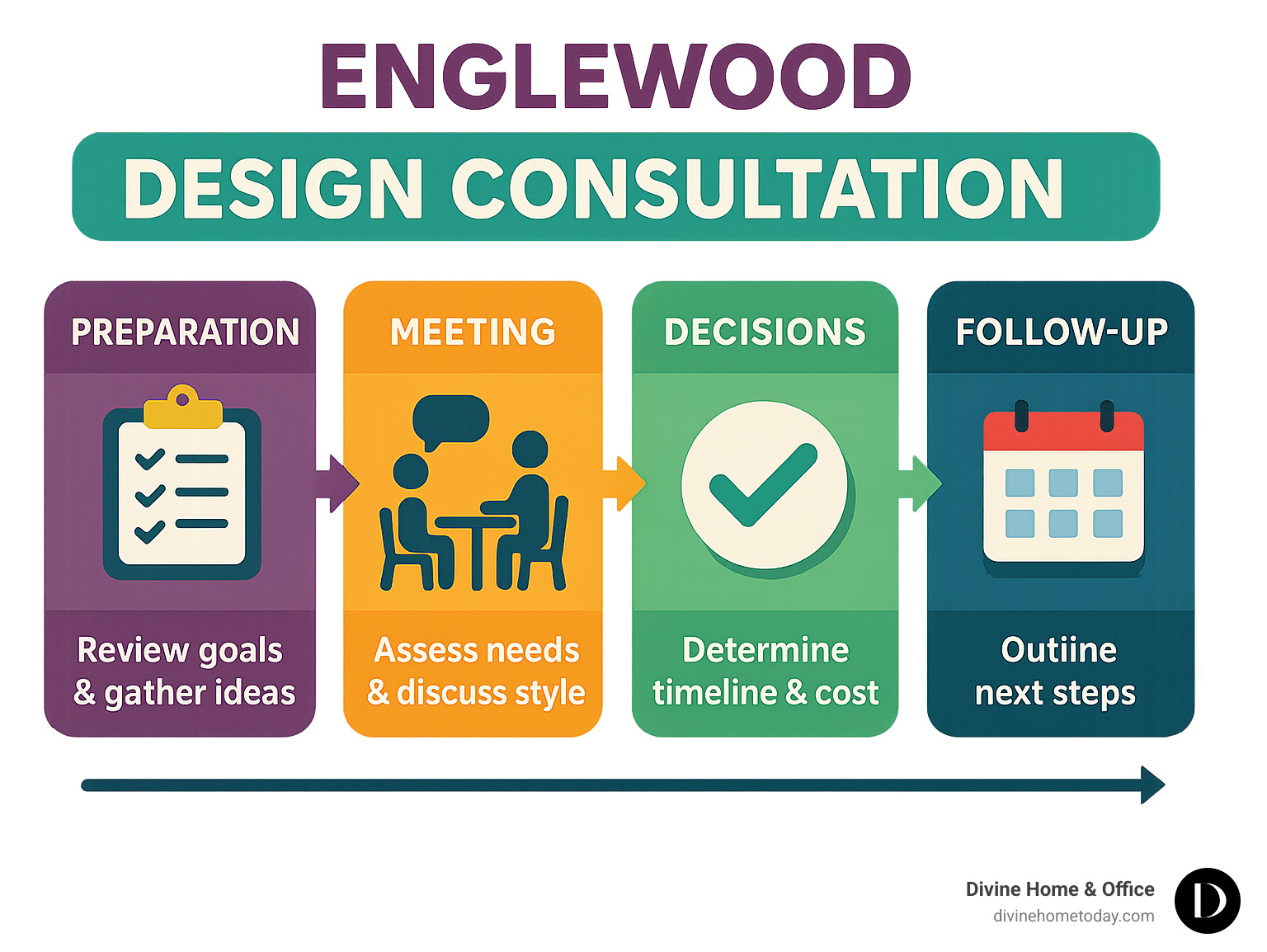 ENGLEWOOD

DESIGN CONSULTATION

PREPARATION

Review goals & gather ideas

MEETING

Assess needs & discuss style

DECISIONS

Determine timeline & cost

FOLLOW-UP

Outiine next steps

Divine Home & Office
divinehometoday.com

D